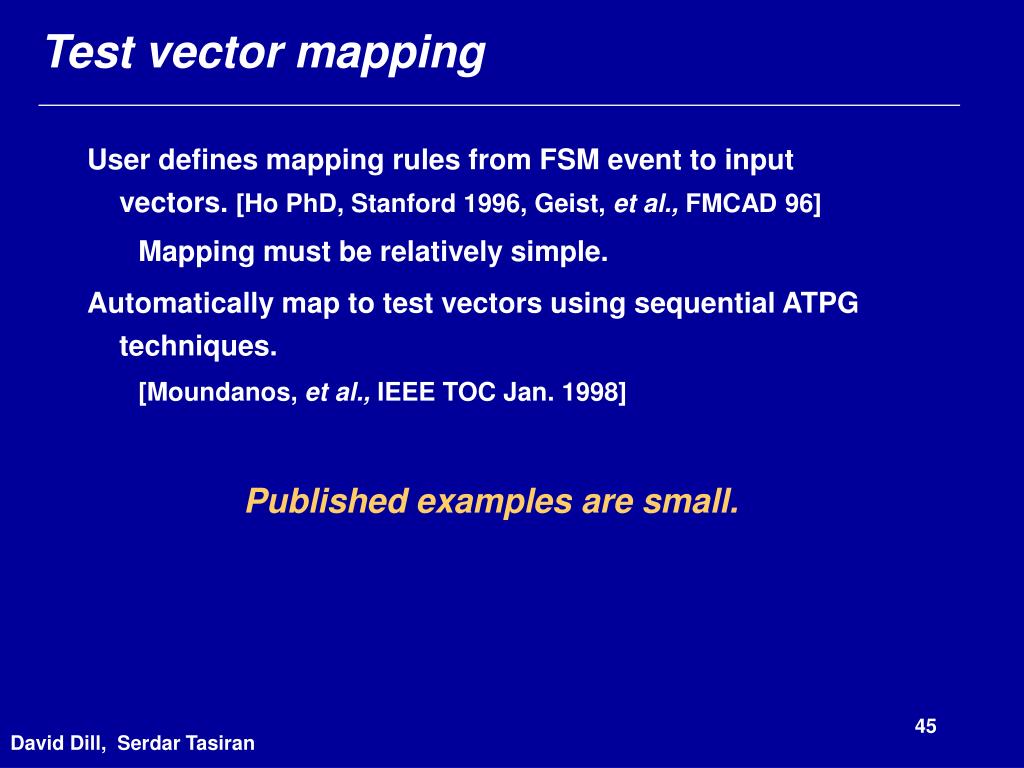 Test vector mapping

User defines mapping rules from FSM event to input vectors. [Ho PhD, Stanford 1996, Geist, et al., FMCAD 96]

Mapping must be relatively simple.

Automatically map to test vectors using sequential ATPG techniques.

[Moundanos, et al., IEEE TOC Jan. 1998]

Published examples are small.

45

David Dill, Serdar Tasiran